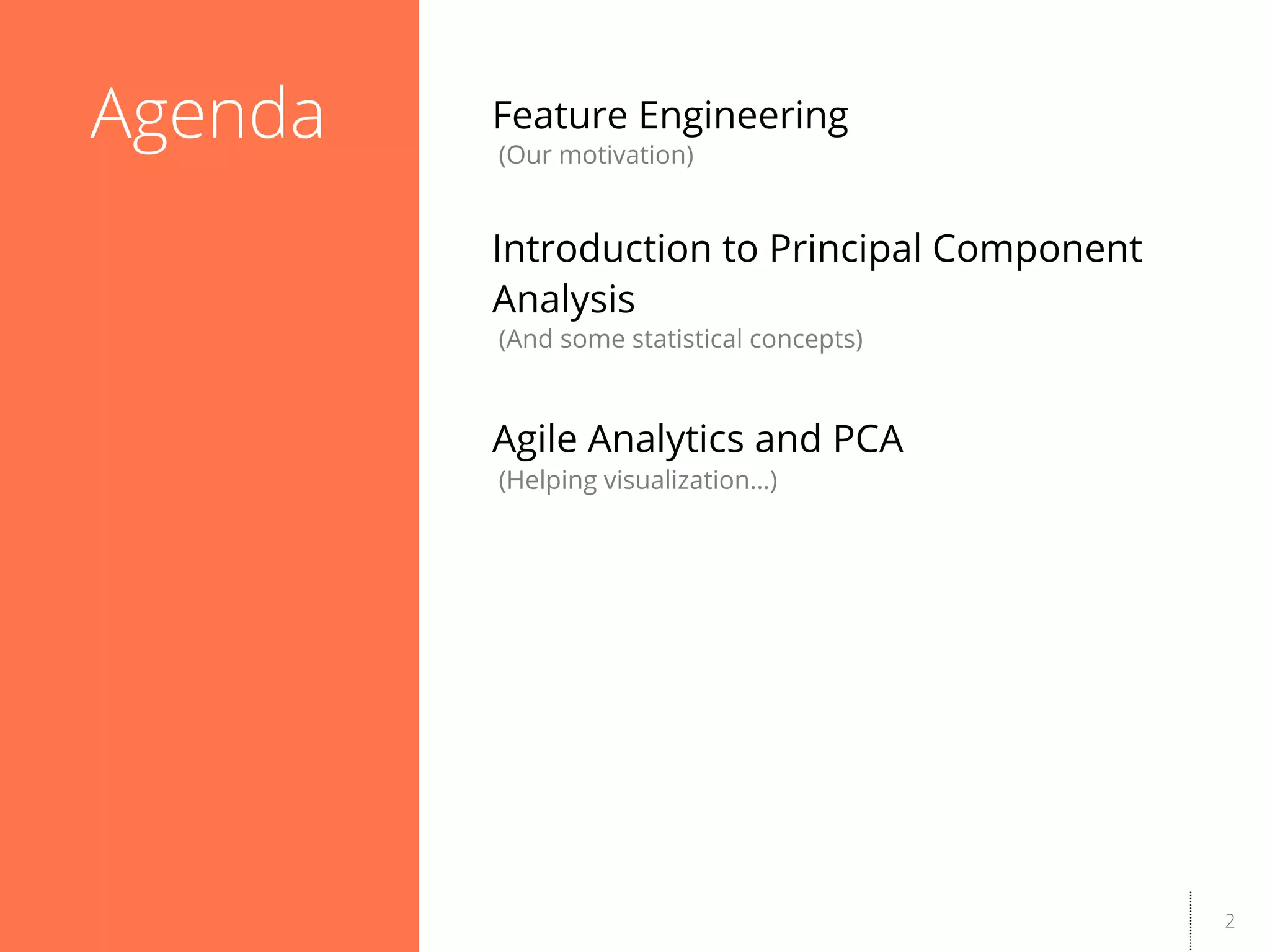 Agenda

Feature Engineering
(Our motivation)

Introduction to Principal Component Analysis
(And some statistical concepts)

Agile Analytics and PCA
(Helping visualization...)

2